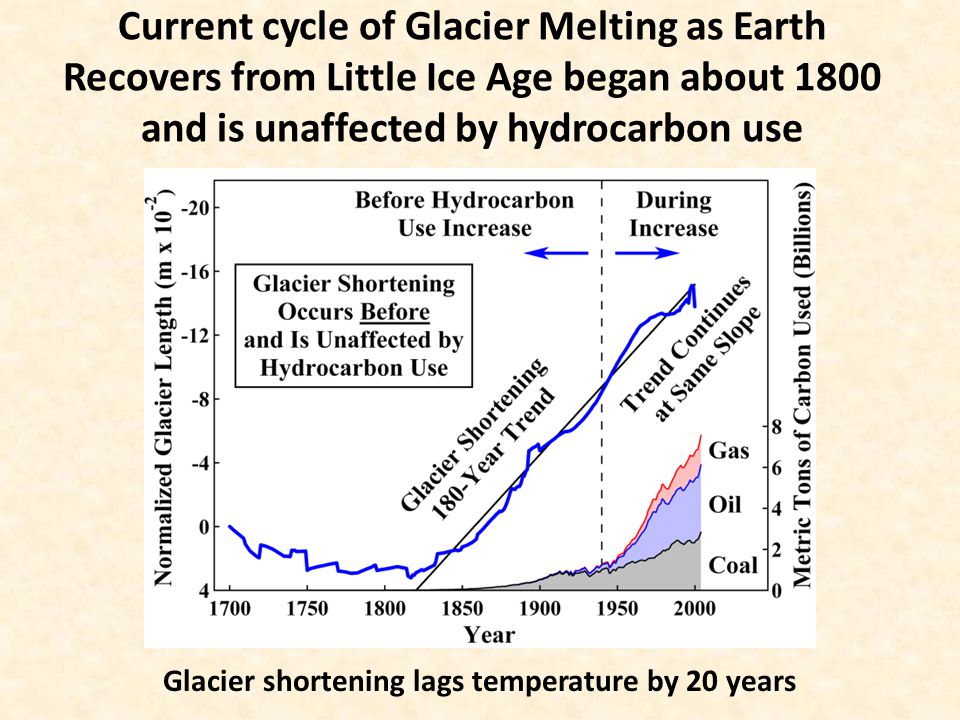 Current cycle of Glacier Melting as Earth Recovers from Little Ice Age began about 1800 and is unaffected by hydrocarbon use

Before Hydrocarbon Use Increase

During Increase

Glacier Shortening Occurs Before and Is Unaffected by Hydrocarbon Use

Glacier Shortening 180-Year Trend

Trend Continues at Same Slope

Gas

Oil

Coal

Normalized Glacier Length (m x $10^{-2}$)

-20

-16

-12

-8

-4

0

4

Metric Tons of Carbon Used (Billions)

8

6

4

2

0

1700 1750 1800 1850 1900 1950 2000

Year

Glacier shortening lags temperature by 20 years